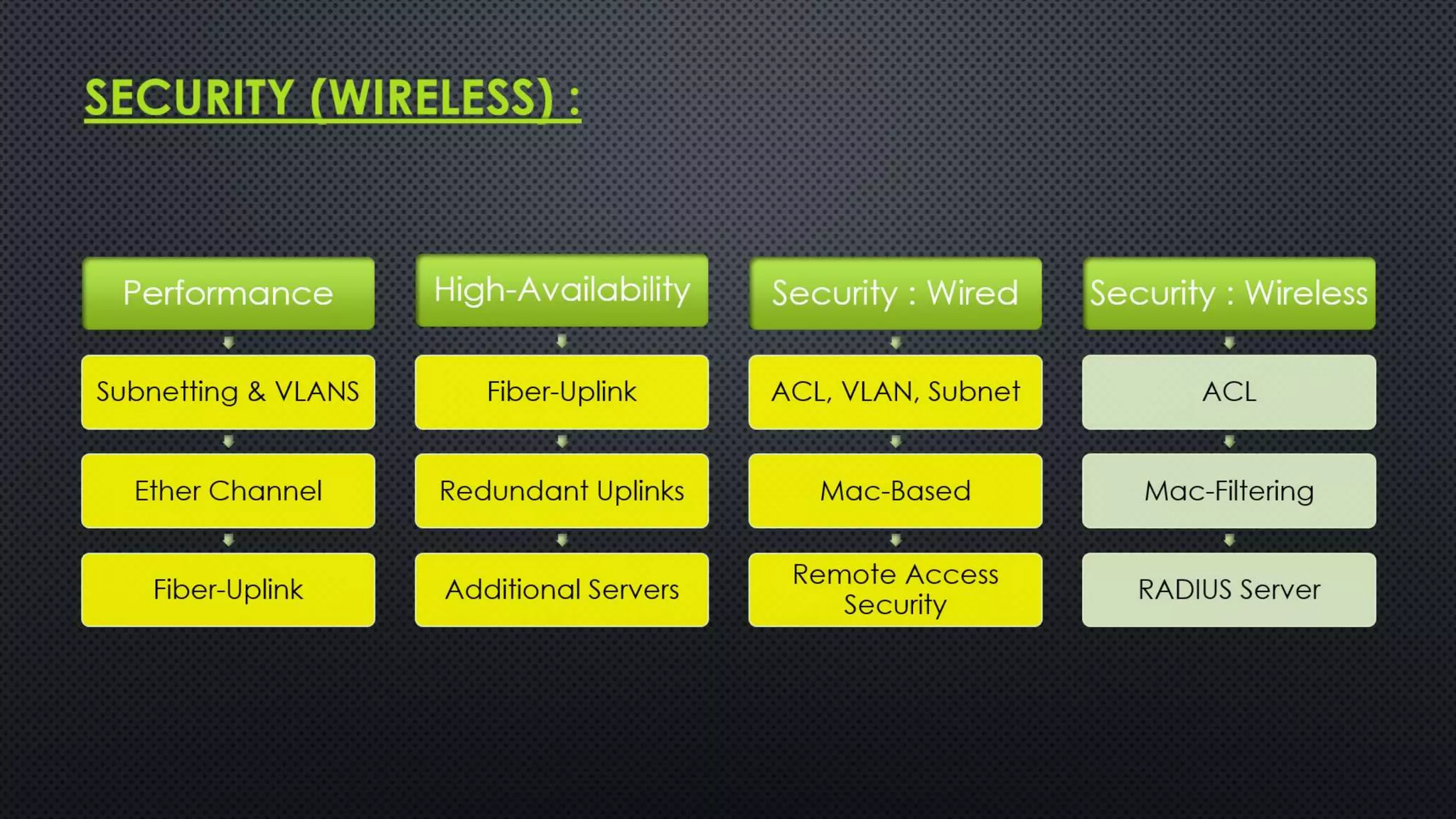 SECURITY (WIRELESS) :

Performance

Subnetting & VLANS

Ether Channel

Fiber-Uplink

High-Availability

Fiber-Uplink

Redundant Uplinks

Additional Servers

Security : Wired

ACL, VLAN, Subnet

Mac-Based

Remote Access Security

Security : Wireless

ACL

Mac-Filtering

RADIUS Server